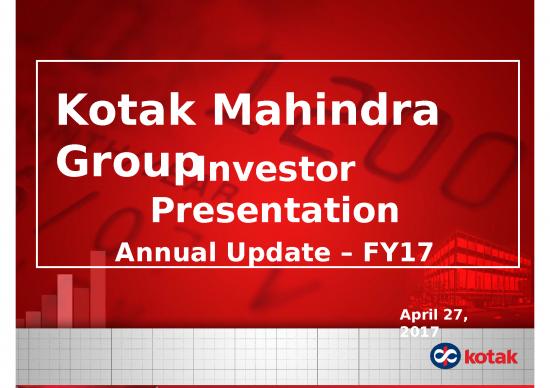 Kotak Mahindra Group Investor Presentation

Annual Update – FY17

April 27, 2017

kotak